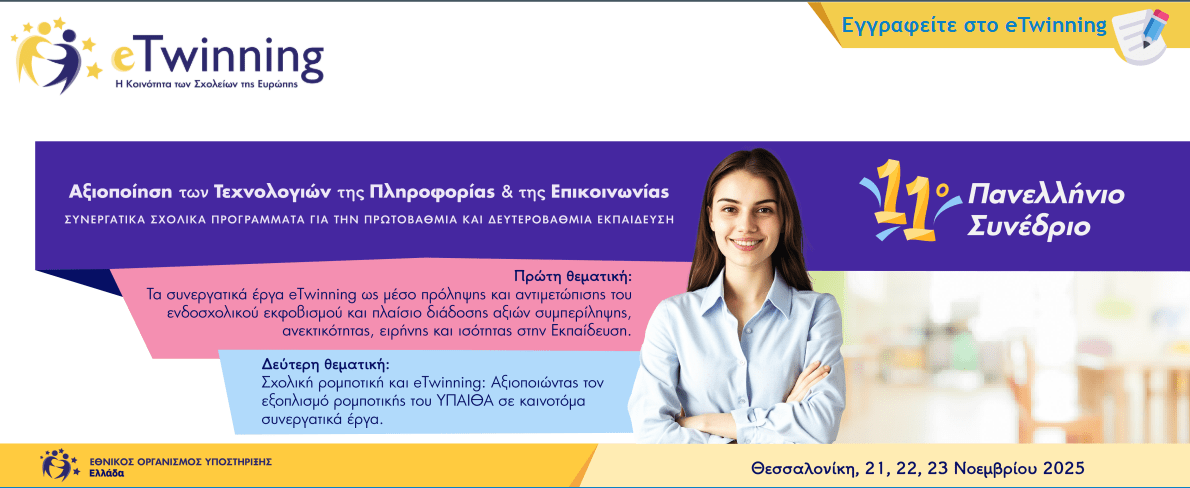 eTwinning
Η Κοινότητα των Σχολείων της Ευρώπης

Εγγραφείτε στο eTwinning

Αξιοποίηση των Τεχνολογιών της Πληροφορίας & της Επικοινωνίας
ΣΥΝΕΡΓΑΤΙΚΑ ΣΧΟΛΙΚΑ ΠΡΟΓΡΑΜΜΑΤΑ ΓΙΑ ΤΗΝ ΠΡΩΤΟΒΑΘΜΙΑ ΚΑΙ ΔΕΥΤΕΡΟΒΑΘΜΙΑ ΕΚΠΑΙΔΕΥΣΗ

11° Πανελλήνιο Συνέδριο

Πρώτη θεματική:
Τα συνεργατικά έργα eTwinning ως μέσο πρόληψης και αντιμετώπισης του ενδοσχολικού εκφοβισμού και πλαίσιο διάδοσης αξιών συμπερίληψης, ανεκτικότητας, ειρήνης και ισότητας στην Εκπαίδευση.

Δεύτερη θεματική:
Σχολική ρομποτική και eTwinning: Αξιοποιώντας τον εξοπλισμό ρομποτικής του ΥΠΑΙΘΑ σε καινοτόμα συνεργατικά έργα.

ΕΘΝΙΚΟΣ ΟΡΓΑΝΙΣΜΟΣ ΥΠΟΣΤΗΡΙΞΗΣ
Ελλάδα

Θεσσαλονίκη, 21, 22, 23 Νοεμβρίου 2025